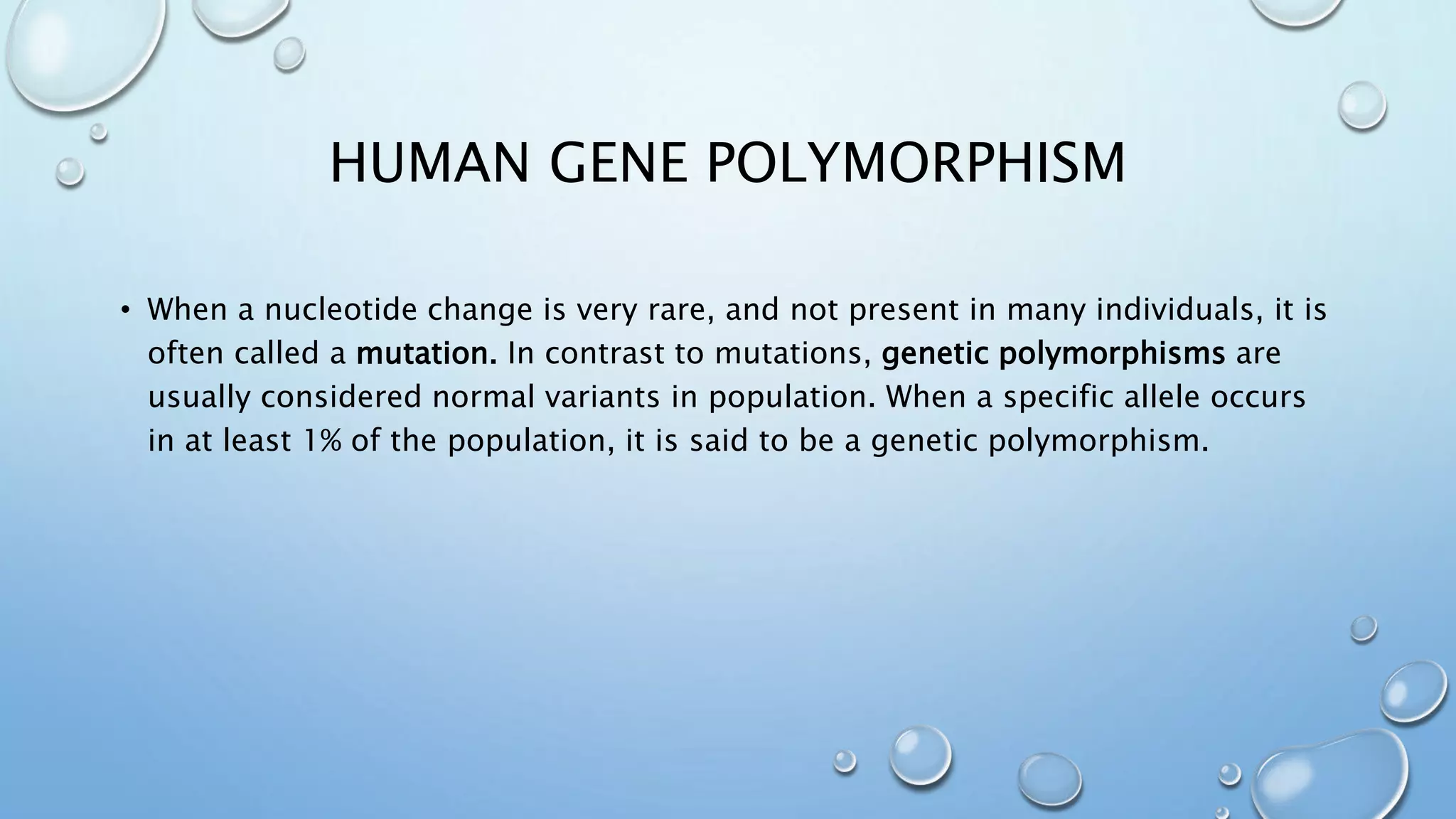 HUMAN GENE POLYMORPHISM

• When a nucleotide change is very rare, and not present in many individuals, it is often called a mutation. In contrast to mutations, genetic polymorphisms are usually considered normal variants in population. When a specific allele occurs in at least 1% of the population, it is said to be a genetic polymorphism.